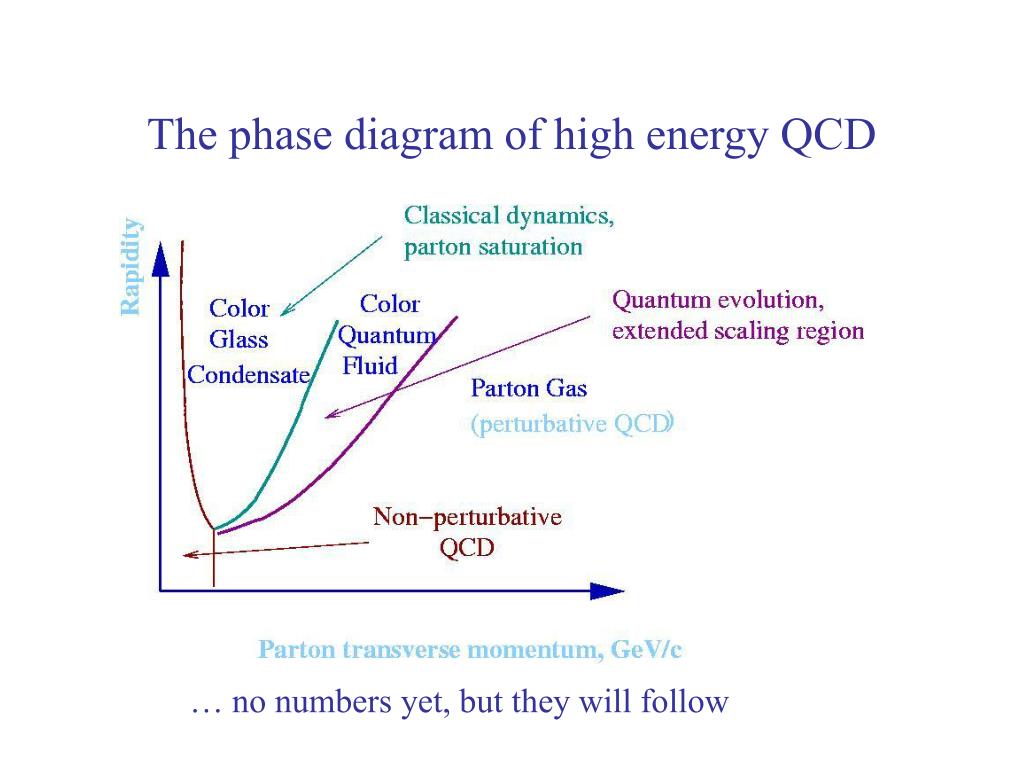 The phase diagram of high energy QCD

Rapidity

Classical dynamics, parton saturation

Color Glass Condensate

Color Quantum Fluid

Quantum evolution, extended scaling region

Parton Gas (perturbative QCD)

Non−perturbative QCD

Parton transverse momentum, GeV/c

… no numbers yet, but they will follow